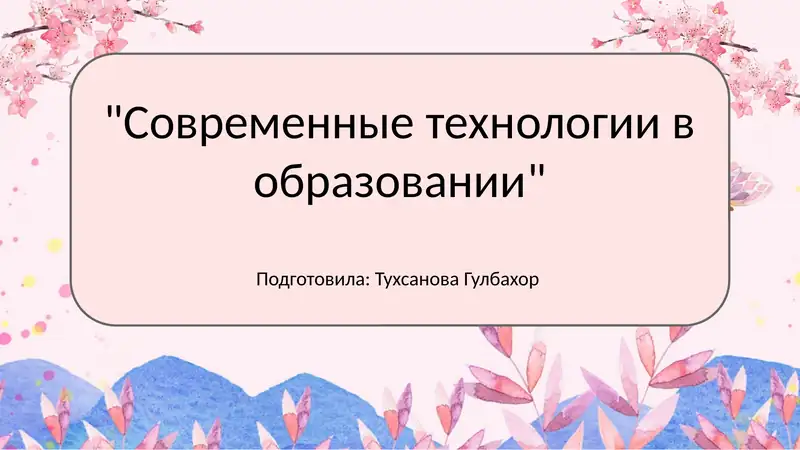 "Современные технологии в образовании"

Подготовила: Тухсанова Гулбахор